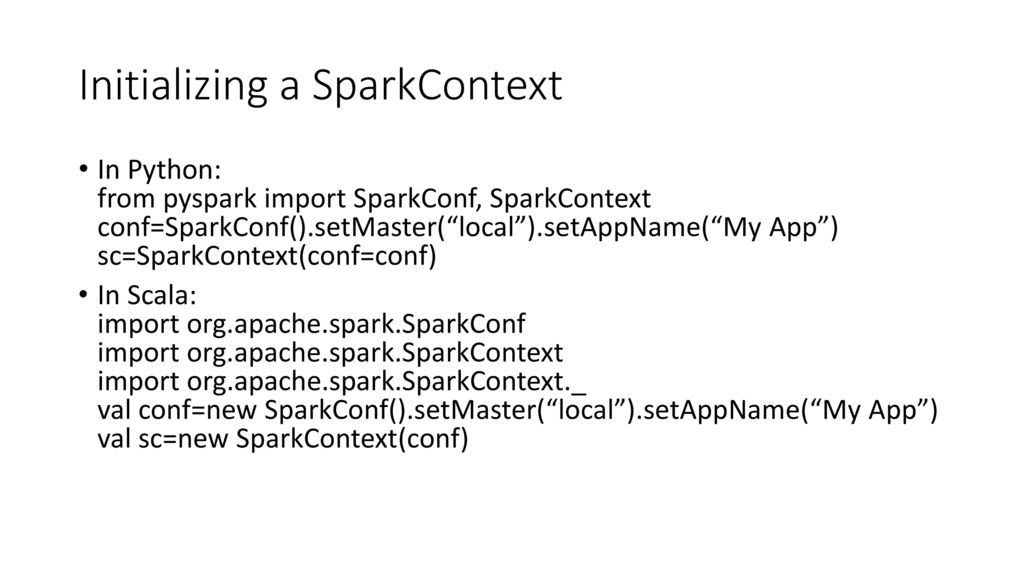 Initializing a SparkContext

• In Python:
from pyspark import SparkConf, SparkContext
conf=SparkConf().setMaster(“local”).setAppName(“My App”)
sc=SparkContext(conf=conf)

• In Scala:
import org.apache.spark.SparkConf
import org.apache.spark.SparkContext
import org.apache.spark.SparkContext._
val conf=new SparkConf().setMaster(“local”).setAppName(“My App”)
val sc=new SparkContext(conf)